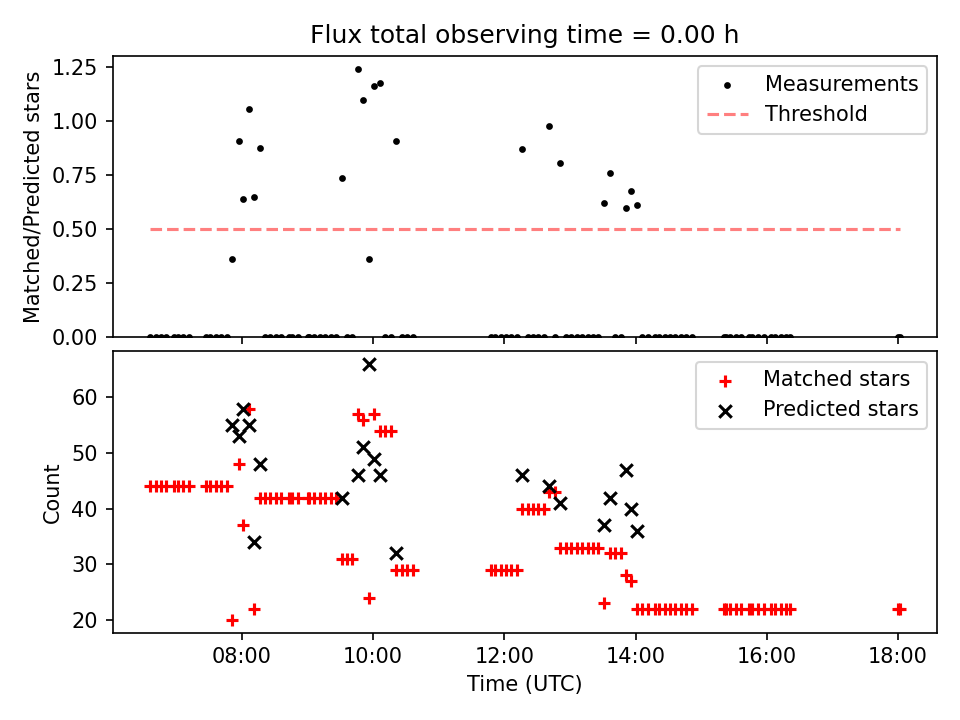 Flux total observing time = 0.00 h

Matched/Predicted stars

1.25
1.00
0.75
0.50
0.25
0.00

Measurements
Threshold

Count

60
50
40
30
20

Matched stars
Predicted stars

08:00
10:00
12:00
14:00
16:00
18:00

Time (UTC)